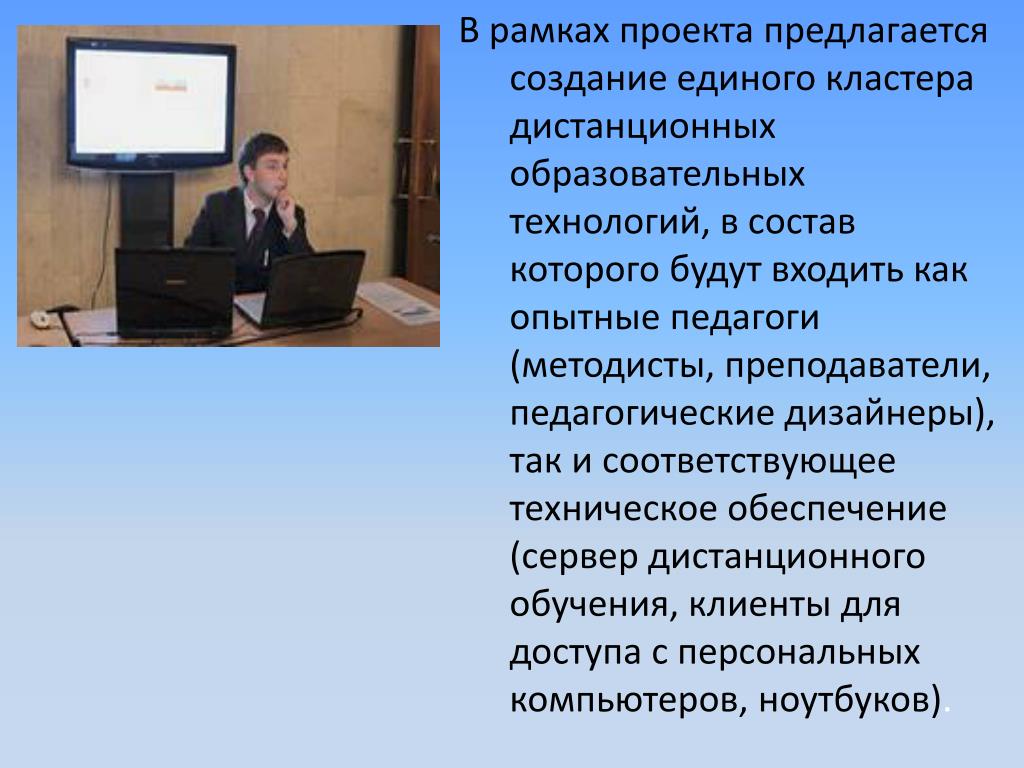 В рамках проекта предлагается создание единого кластера дистанционных образовательных технологий, в состав которого будут входить как опытные педагоги (методисты, преподаватели, педагогические дизайнеры), так и соответствующее техническое обеспечение (сервер дистанционного обучения, клиенты для доступа с персональных компьютеров, ноутбуков).